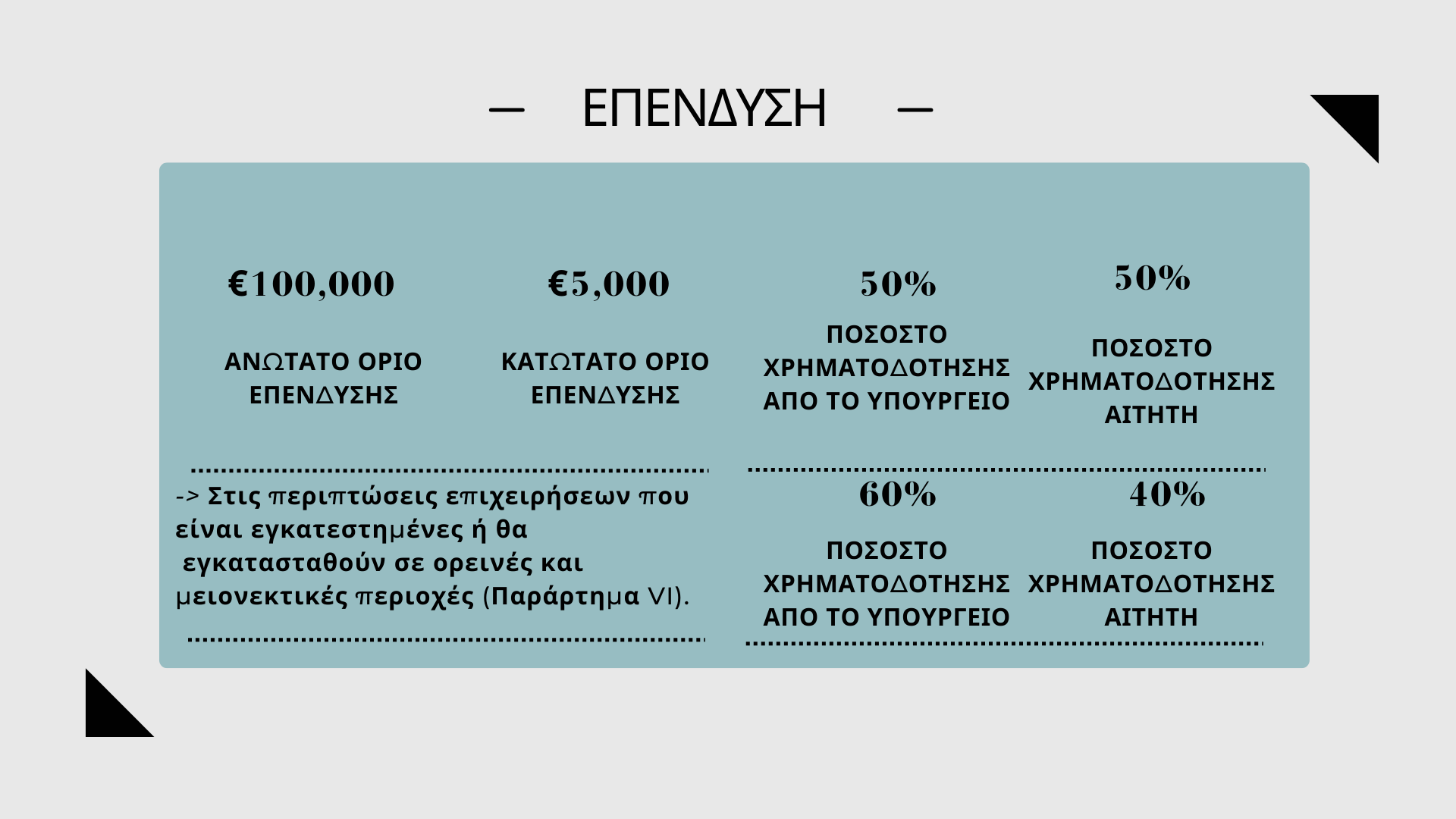 — ΕΠΕΝΔΥΣΗ —

€100,000

ΑΝΩΤΑΤΟ ΟΡΙΟ ΕΠΕΝΔΥΣΗΣ

€5,000

ΚΑΤΩΤΑΤΟ ΟΡΙΟ ΕΠΕΝΔΥΣΗΣ

50%

ΠΟΣΟΣΤΟ ΧΡΗΜΑΤΟΔΟΤΗΣΗΣ ΑΠΟ ΤΟ ΥΠΟΥΡΓΕΙΟ

50%

ΠΟΣΟΣΤΟ ΧΡΗΜΑΤΟΔΟΤΗΣΗΣ ΑΙΤΗΤΗ

-> Στις περιπτώσεις επιχειρήσεων που είναι εγκατεστημένες ή θα εγκατασταθούν σε ορεινές και μειονεκτικές περιοχές (Παράρτημα VI).

60%

ΠΟΣΟΣΤΟ ΧΡΗΜΑΤΟΔΟΤΗΣΗΣ ΑΠΟ ΤΟ ΥΠΟΥΡΓΕΙΟ

40%

ΠΟΣΟΣΤΟ ΧΡΗΜΑΤΟΔΟΤΗΣΗΣ ΑΙΤΗΤΗ